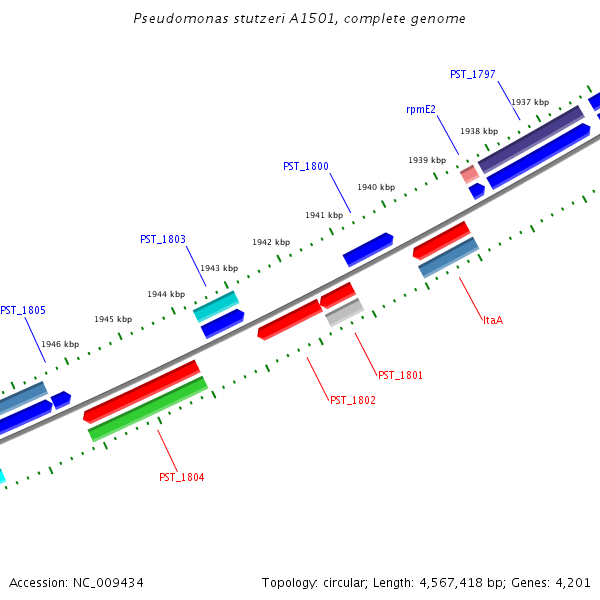 Pseudomonas stutzeri A1501, complete genome

PST_1797
1937 kbp
rpmE2
1938 kbp
1939 kbp
PST_1800
1940 kbp
1941 kbp
PST_1803
1942 kbp
1943 kbp
1944 kbp
PST_1805
1945 kbp
1946 kbp
ltaA
PST_1801
PST_1802
PST_1804

Accession: NC_009434

Topology: circular; Length: 4,567,418 bp; Genes: 4,201